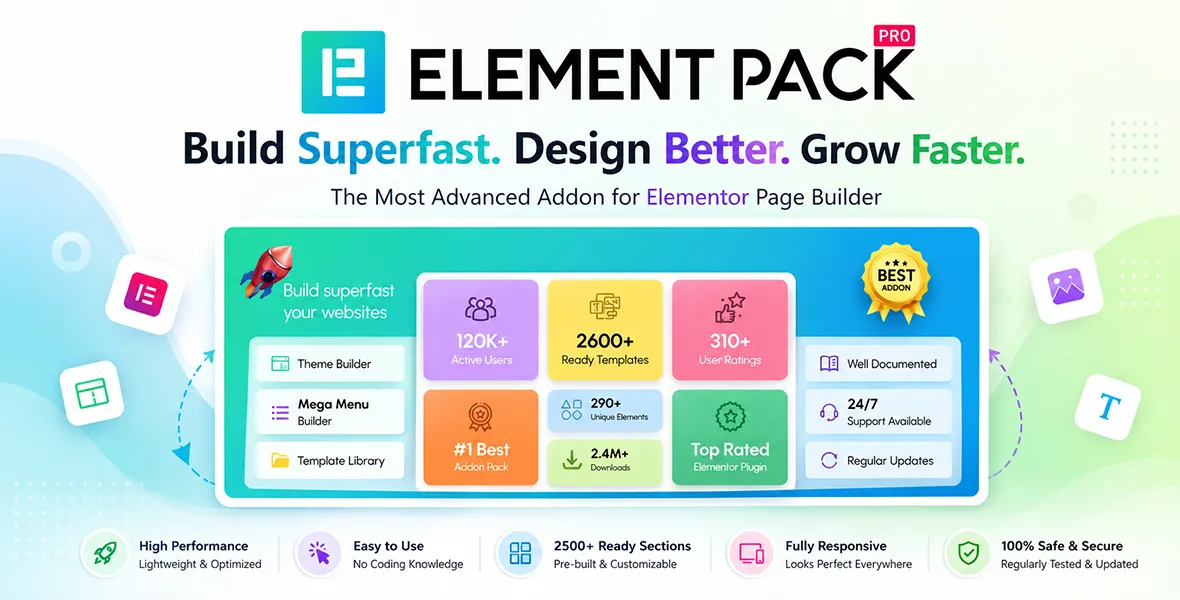 ELEMENT PACK PRO

Build Superfast. Design Better. Grow Faster.

The Most Advanced Addon for Elementor Page Builder

Build superfast your websites

Theme Builder

Mega Menu Builder

Template Library

120K+ Active Users

2600+ Ready Templates

310+ User Ratings

#1 Best Addon Pack

290+ Unique Elements

2.4M+ Downloads

Top Rated Elementor Plugin

BEST ADDON

Well Documented

24/7 Support Available

Regular Updates

High Performance
Lightweight & Optimized

Easy to Use
No Coding Knowledge

2500+ Ready Sections
Pre-built & Customizable

Fully Responsive
Looks Perfect Everywhere

100% Safe & Secure
Regularly Tested & Updated